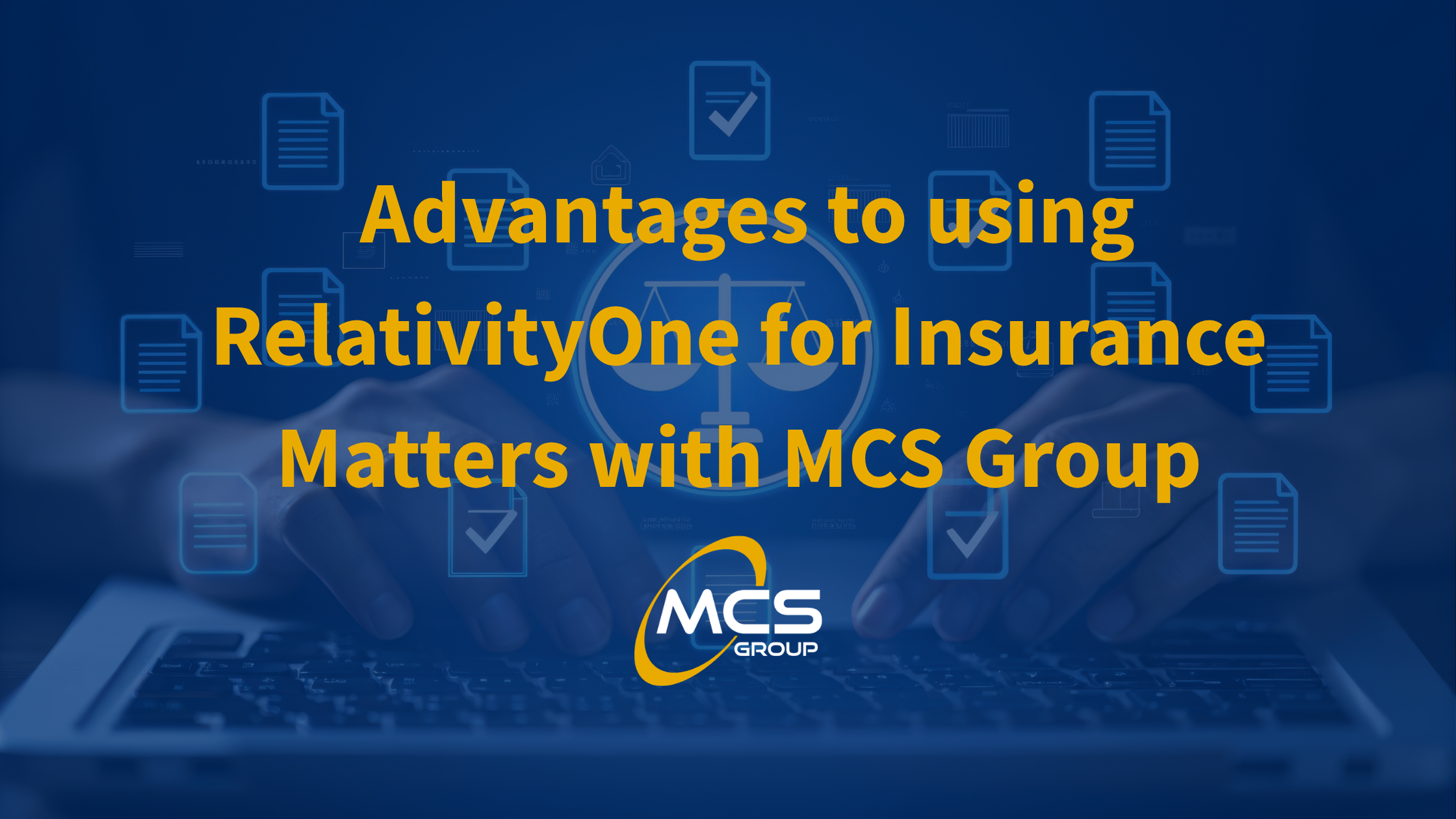 Advantages to using RelativityOne for Insurance Matters with MCS Group

MCS
GROUP